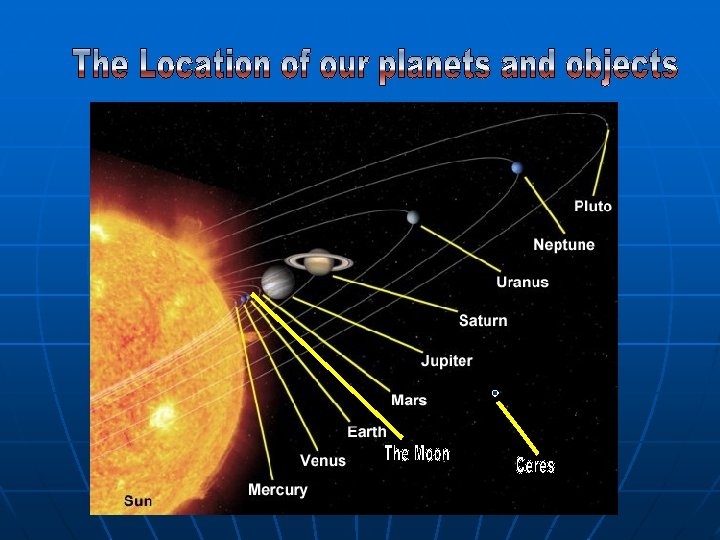 The Location of our planets and objects

Pluto
Neptune
Uranus
Saturn
Jupiter
Mars
Earth
The Moon
Ceres
Venus
Mercury
Sun